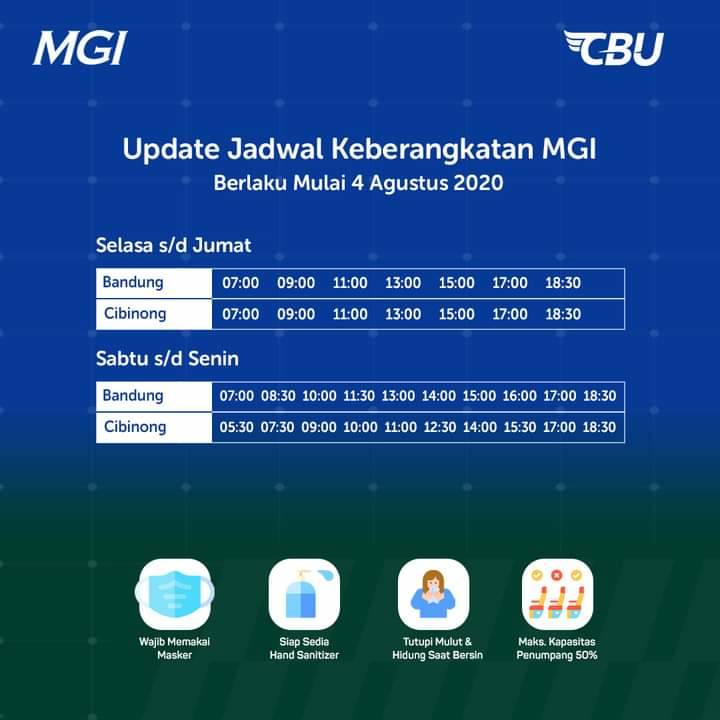 MGI

CBU

Update Jadwal Keberangkatan MGI
Berlaku Mulai 4 Agustus 2020

Selasa s/d Jumat

| Bandung | 07:00 | 09:00 | 11:00 | 13:00 | 15:00 | 17:00 | 18:30 |
|---|---|---|---|---|---|---|---|
| Cibinong | 07:00 | 09:00 | 11:00 | 13:00 | 15:00 | 17:00 | 18:30 |

Sabtu s/d Senin

| Bandung | 07:00 | 08:30 | 10:00 | 11:30 | 13:00 | 14:00 | 15:00 | 16:00 | 17:00 | 18:30 |
|---|---|---|---|---|---|---|---|---|---|---|
| Cibinong | 05:30 | 07:30 | 09:00 | 10:00 | 11:00 | 12:30 | 14:00 | 15:30 | 17:00 | 18:30 |

Wajib Memakai Masker

Siap Sedia Hand Sanitizer

Tutupi Mulut & Hidung Saat Bersin

Maks. Kapasitas Penumpang 50%